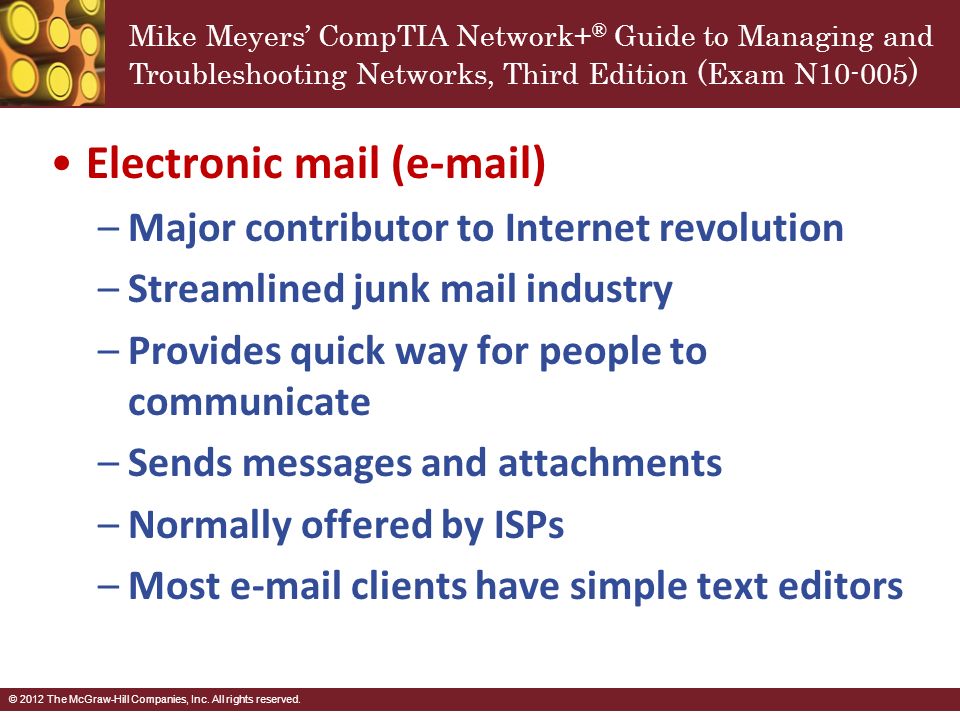 Mike Meyers' CompTIA Network+® Guide to Managing and Troubleshooting Networks, Third Edition (Exam N10-005)

• Electronic mail (e-mail)
– Major contributor to Internet revolution
– Streamlined junk mail industry
– Provides quick way for people to communicate
– Sends messages and attachments
– Normally offered by ISPs
– Most e-mail clients have simple text editors

© 2012 The McGraw-Hill Companies, Inc. All rights reserved.